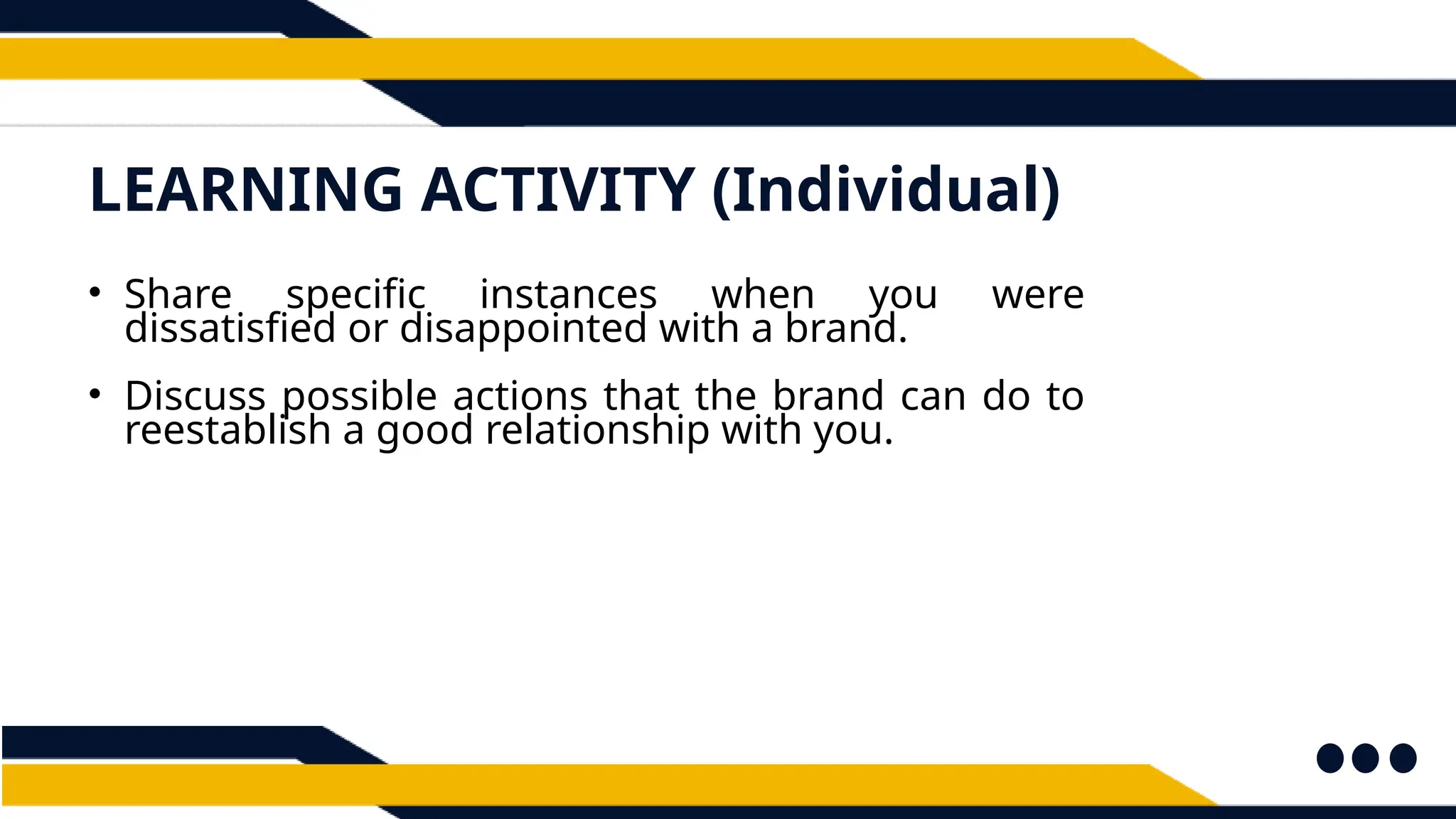 LEARNING ACTIVITY (Individual)

• Share specific instances when you were dissatisfied or disappointed with a brand.

• Discuss possible actions that the brand can do to reestablish a good relationship with you.